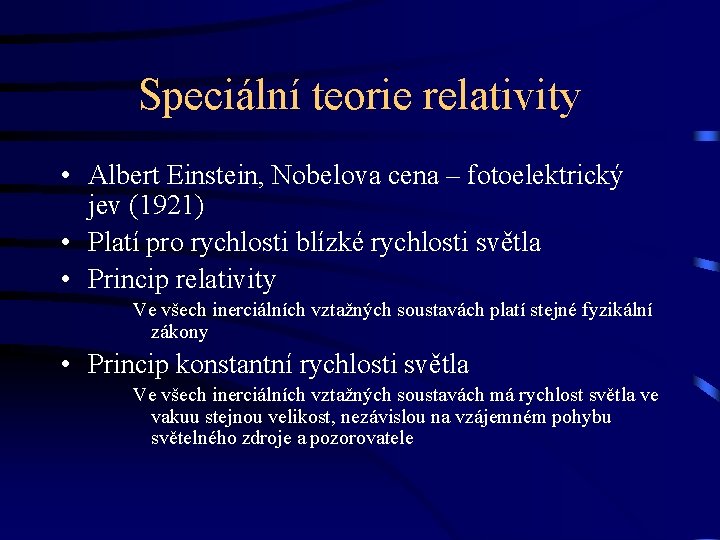 Speciální teorie relativity

• Albert Einstein, Nobelova cena – fotoelektrický jev (1921)
• Platí pro rychlosti blízké rychlosti světla
• Princip relativity

Ve všech inerciálních vztažných soustavách platí stejné fyzikální zákony

• Princip konstantní rychlosti světla

Ve všech inerciálních vztažných soustavách má rychlost světla ve vakuu stejnou velikost, nezávislou na vzájemném pohybu světelného zdroje a pozorovatele